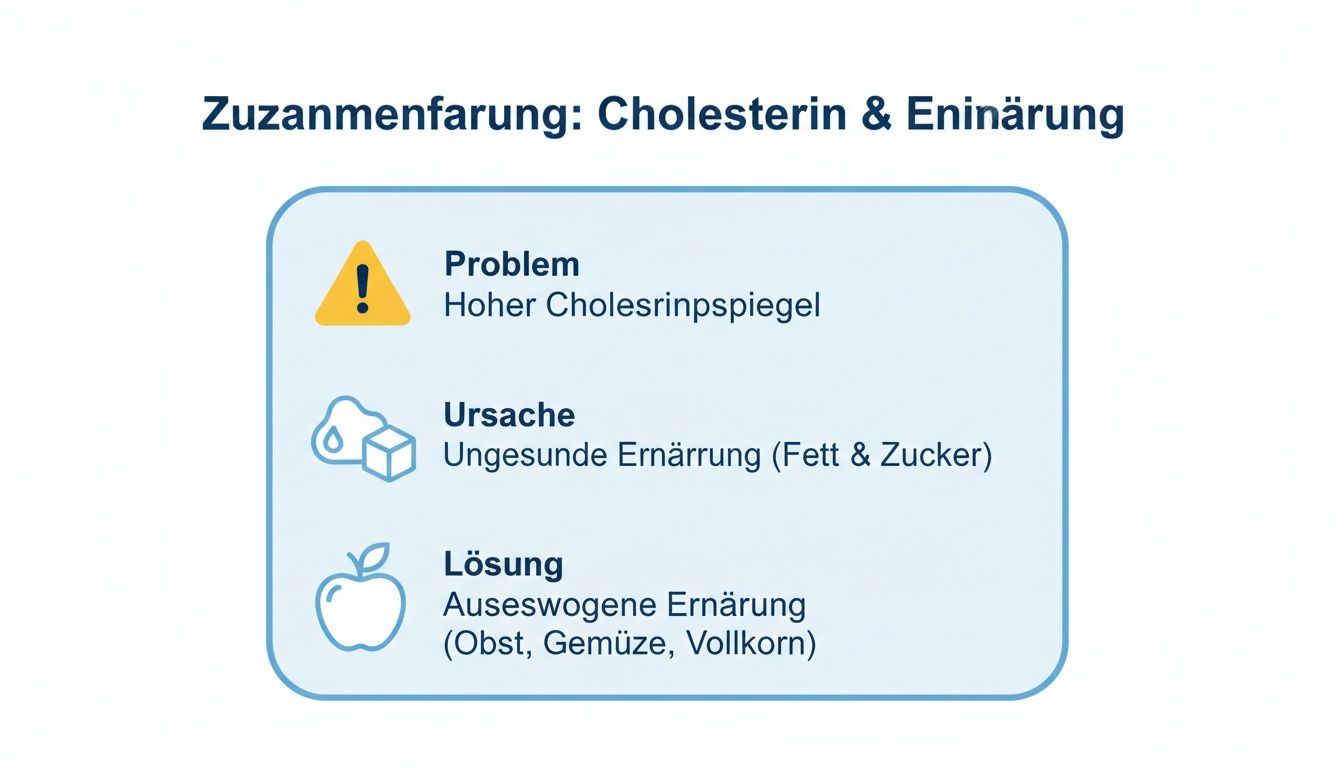 Zuzanmenfarung: Cholesterin & Eninärung

Problem
Hoher Cholesrinpspiegel

Ursache
Ungesunde Ernärrung (Fett & Zucker)

Lösung
Auseswogene Ernärung
(Obst, Gemüze, Vollkorn)